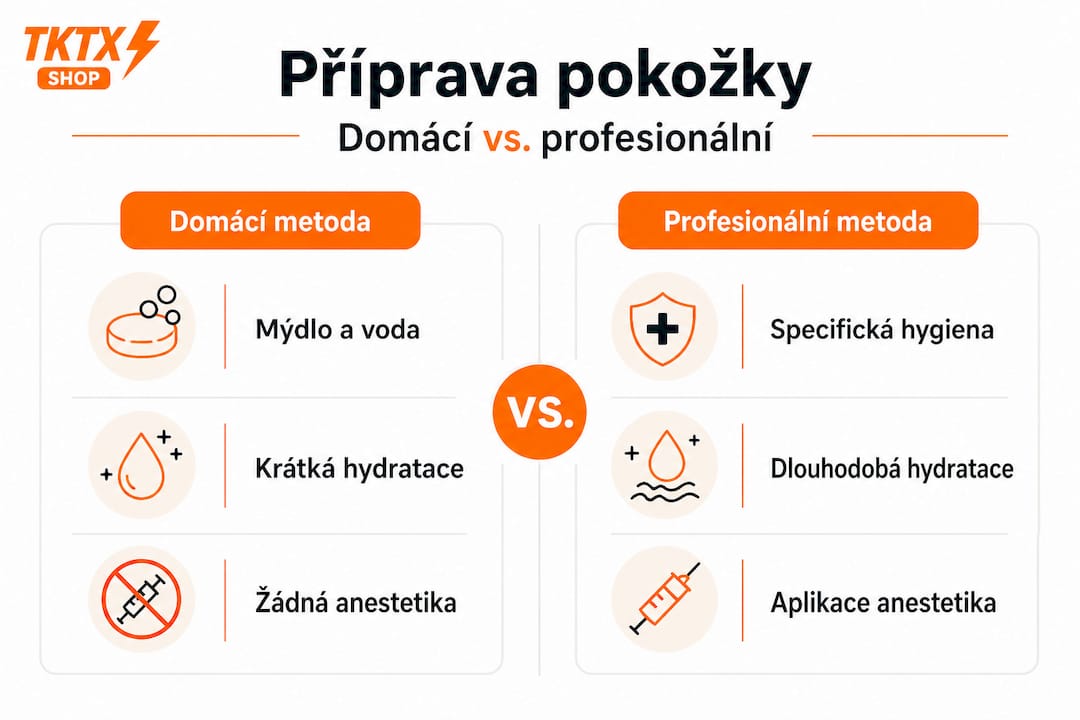 TKTX SHOP

Příprava pokožky

Domácí vs. profesionální

Domácí metoda

Mýdlo a voda

Krátká hydratace

Žádná anestetika

VS.

Profesionální metoda

Specifická hygiena

Dlouhodobá hydratace

Aplikace anestetika